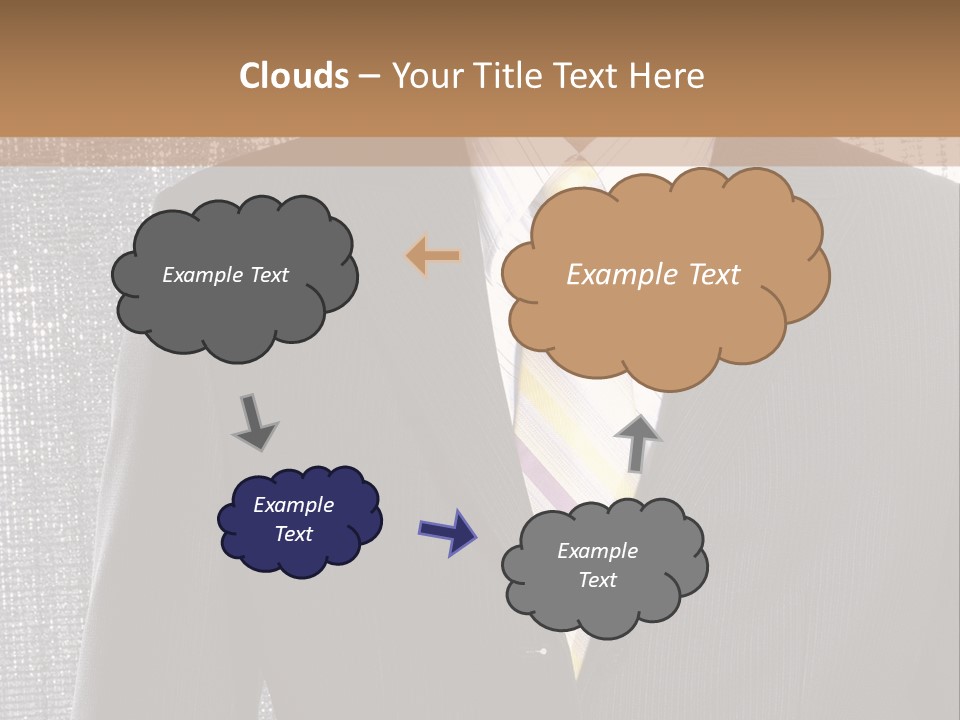 Clouds – Your Title Text Here

Example Text

Example Text

Example Text

Example Text